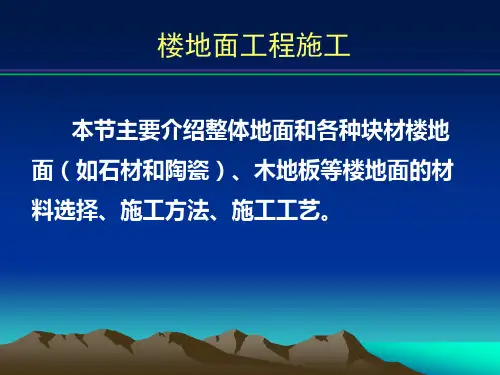 楼地面工程施工

本节主要介绍整体地面和各种块材楼地面（如石材和陶瓷）、木地板等楼地面的材料选择、施工方法、施工工艺。